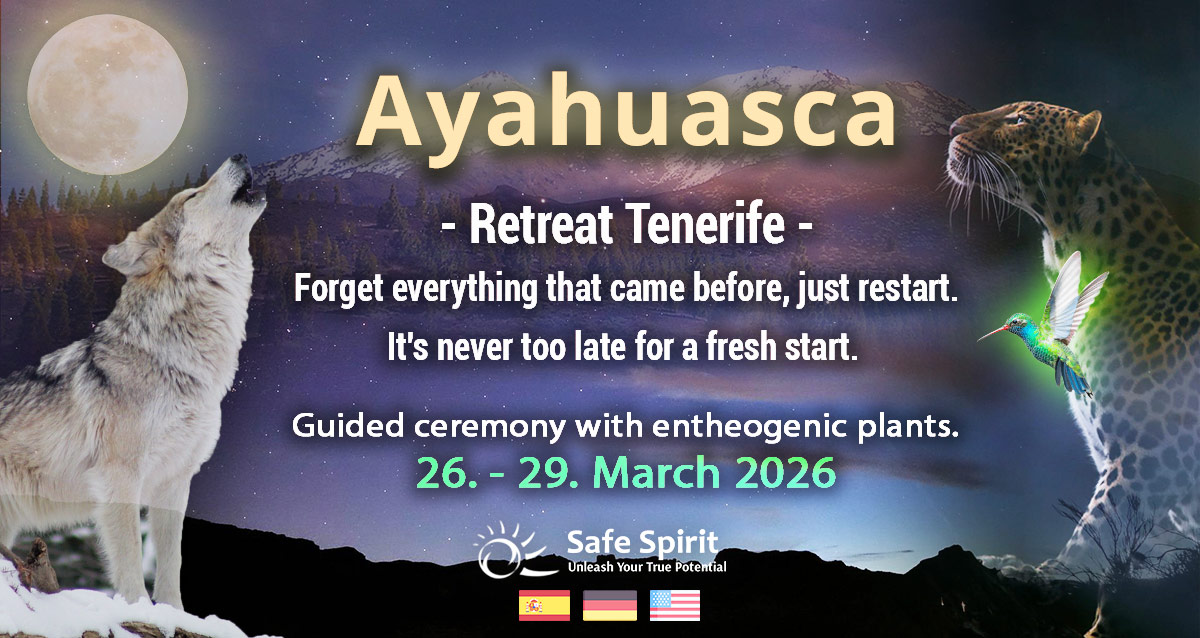 Ayahuasca

- Retreat Tenerife -

Forget everything that came before, just restart.

It's never too late for a fresh start.

Guided ceremony with entheogenic plants.

26. - 29. March 2026

Safe Spirit
Unleash Your True Potential